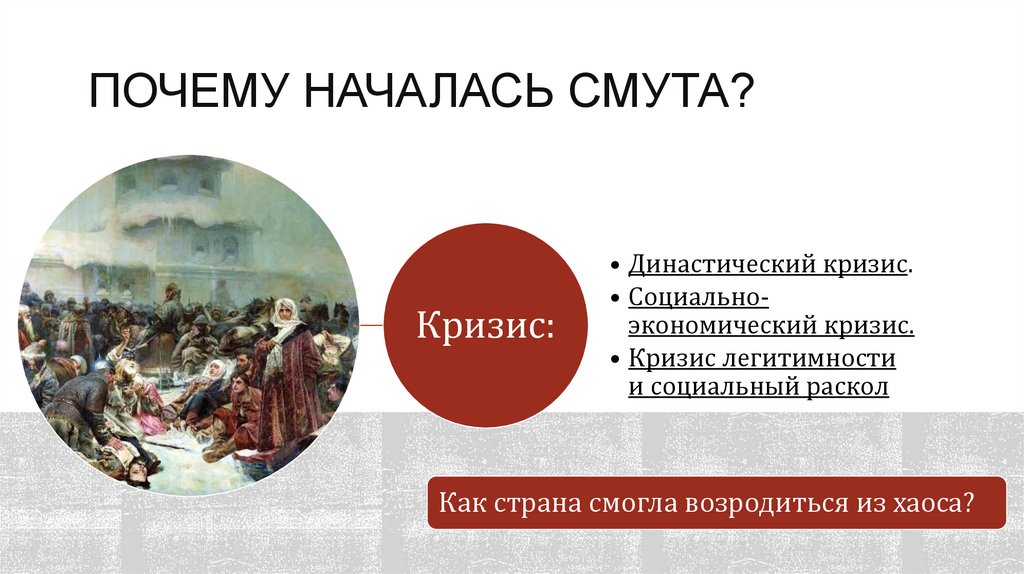 ПОЧЕМУ НАЧАЛАСЬ СМУТА?

Кризис:

• Династический кризис.
• Социально-экономический кризис.
• Кризис легитимности и социальный раскол

Как страна смогла возродиться из хаоса?